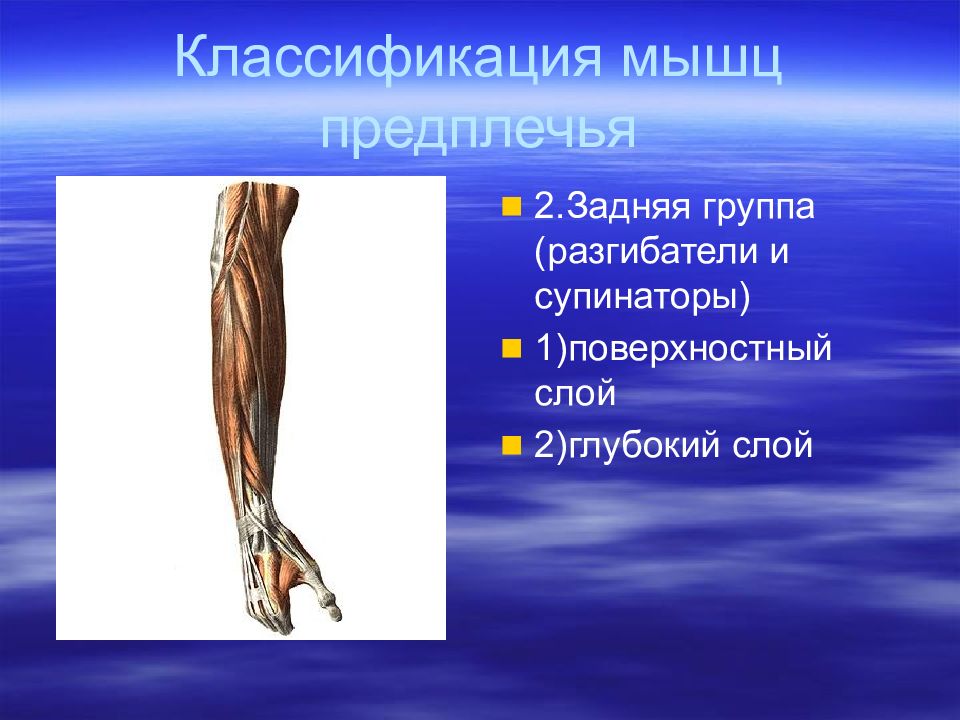 Классификация мышц предплечья

2.Задняя группа (разгибатели и супинаторы)

1)поверхностный слой

2)глубокий слой